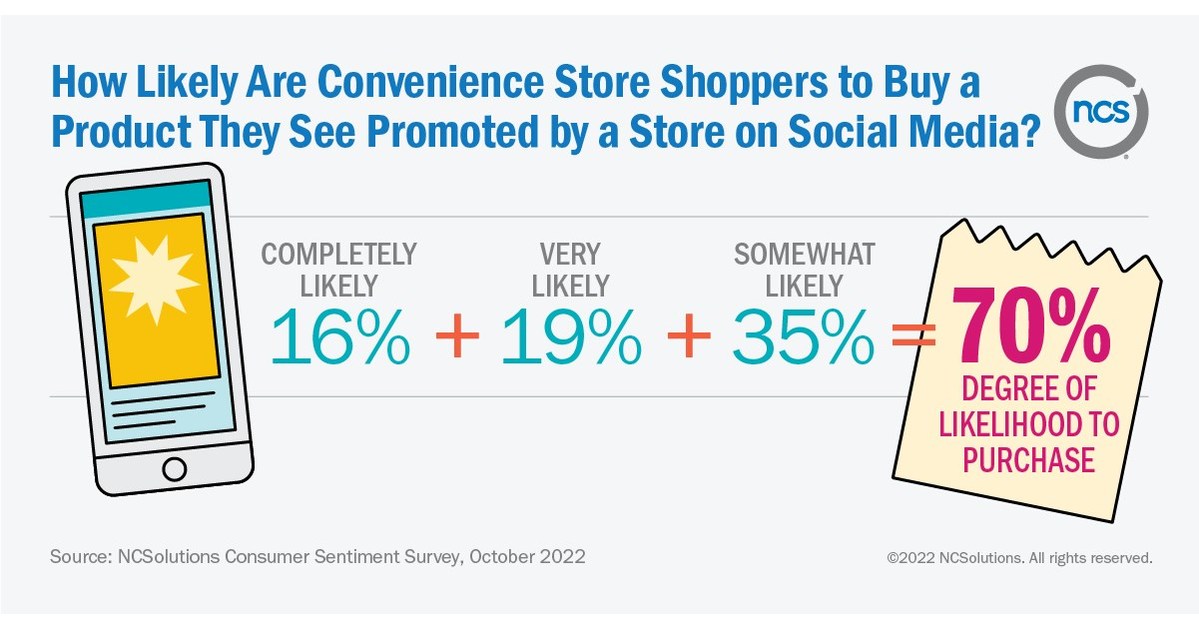 How Likely Are Convenience Store Shoppers to Buy a Product They See Promoted by a Store on Social Media?

ncs

COMPLETELY LIKELY
16%
+
VERY LIKELY
19%
+
SOMEWHAT LIKELY
35%
=
70%
DEGREE OF LIKELIHOOD TO PURCHASE

Source: NCSolutions Consumer Sentiment Survey, October 2022

©2022 NCSolutions. All rights reserved.